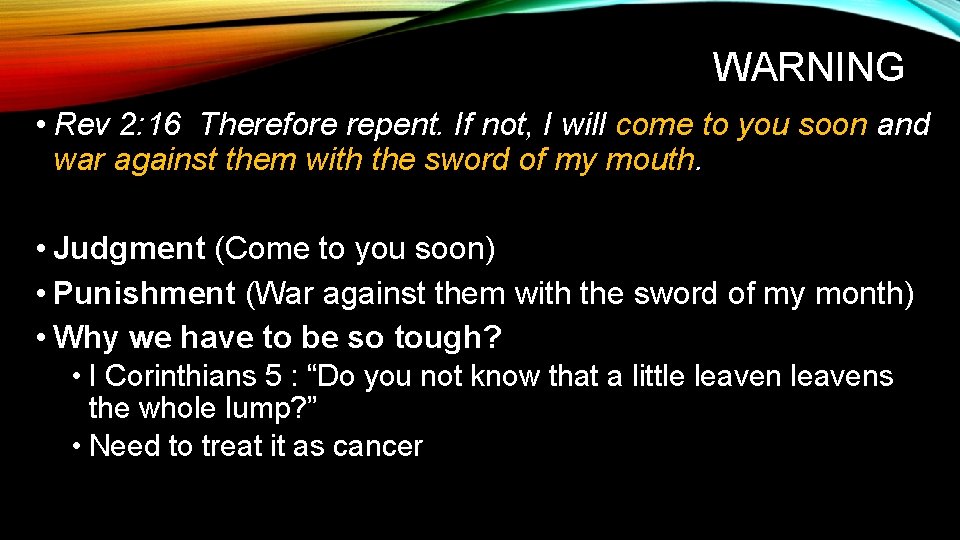 WARNING

• Rev 2:16 Therefore repent. If not, I will come to you soon and war against them with the sword of my mouth.

• Judgment (Come to you soon)
• Punishment (War against them with the sword of my month)
• Why we have to be so tough?
  • I Corinthians 5 : “Do you not know that a little leaven leavens the whole lump?”
  • Need to treat it as cancer